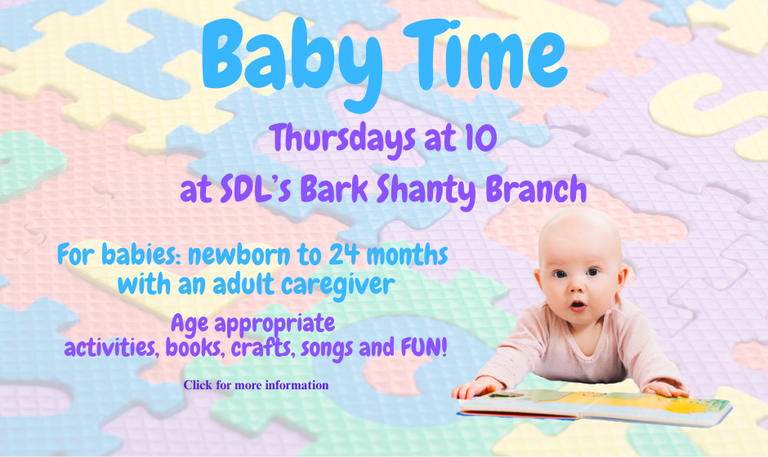 Baby Time

Thursdays at 10
at SDL's Bark Shanty Branch

For babies: newborn to 24 months
with an adult caregiver

Age appropriate
activities, books, crafts, songs and FUN!

Click for more information